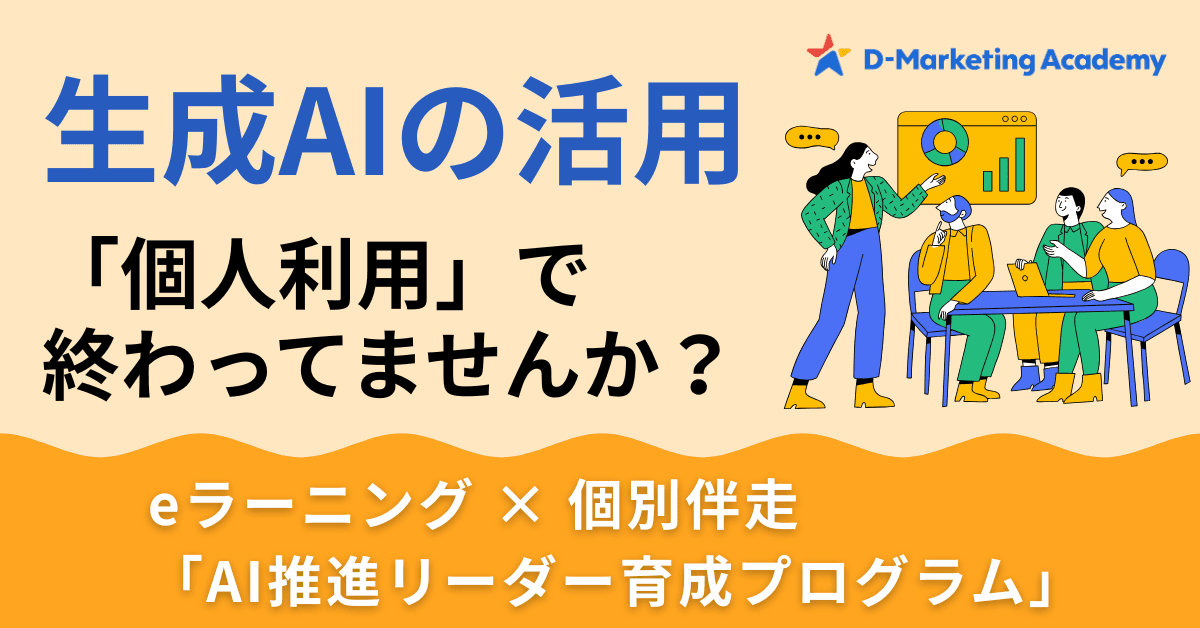 D-Marketing Academy

生成AIの活用

「個人利用」で
終わってませんか？

eラーニング × 個別伴走
「AI推進リーダー育成プログラム」